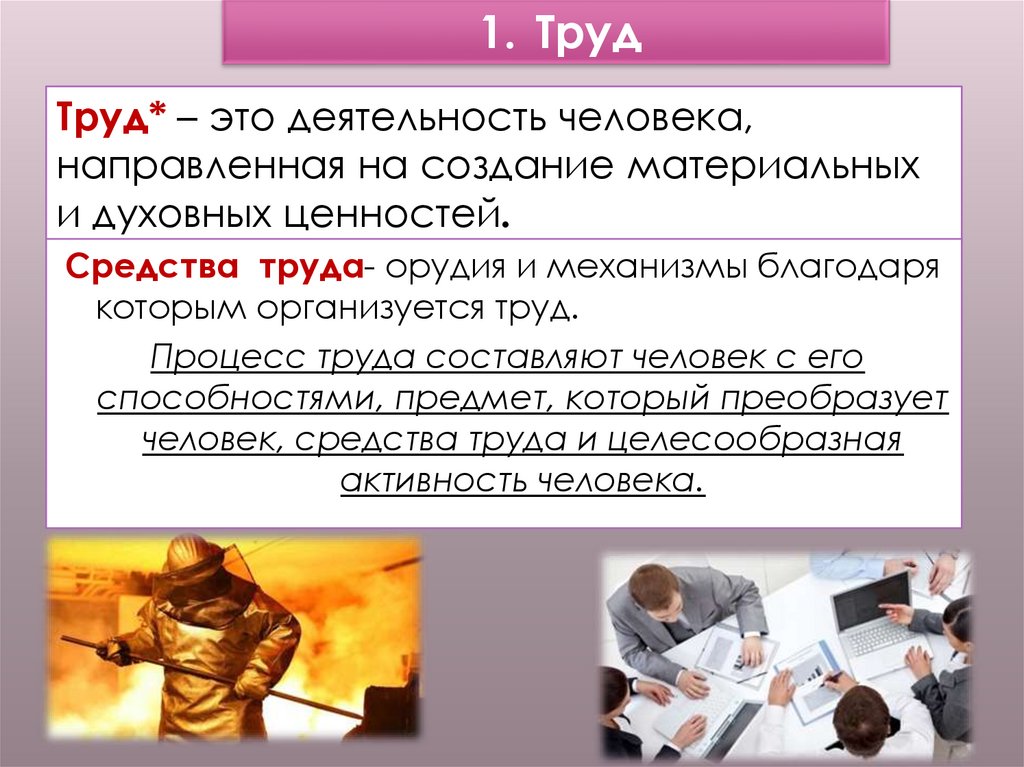 1. Труд

Труд* – это деятельность человека, направленная на создание материальных и духовных ценностей.

Средства труда- орудия и механизмы благодаря которым организуется труд.

Процесс труда составляют человек с его способностями, предмет, который преобразует человек, средства труда и целесообразная активность человека.